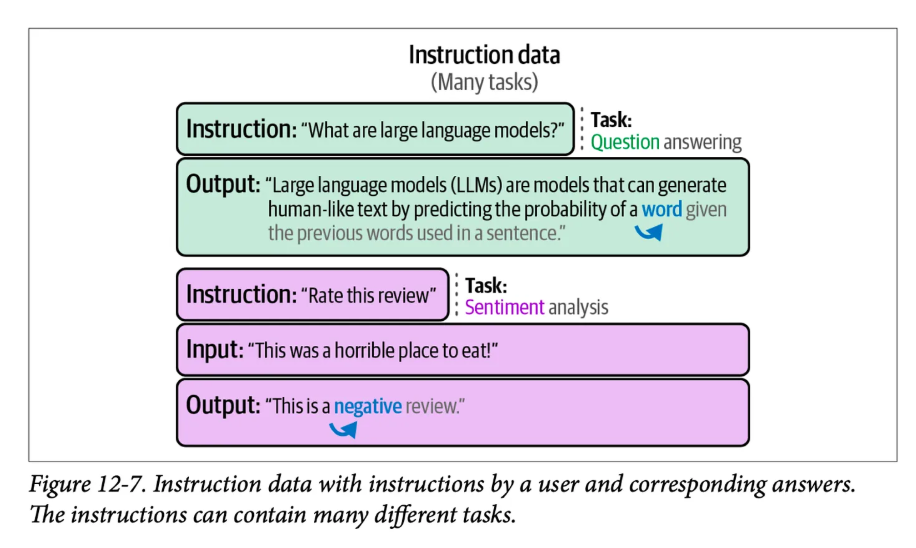 Instruction data
(Many tasks)

Instruction: "What are large language models?"

Task:
Question answering

Output: "Large language models (LLMs) are models that can generate human-like text by predicting the probability of a word given the previous words used in a sentence."

Instruction: "Rate this review"

Task:
Sentiment analysis

Input: "This was a horrible place to eat!"

Output: "This is a negative review."

Figure 12-7. Instruction data with instructions by a user and corresponding answers. The instructions can contain many different tasks.